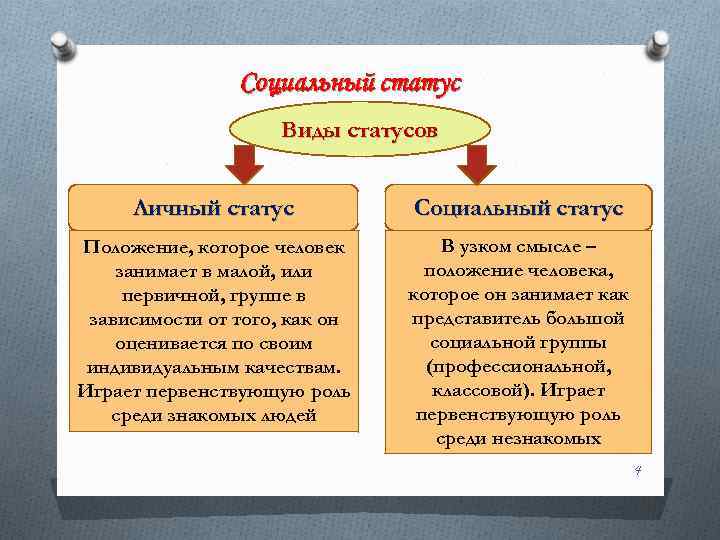 Социальный статус

Виды статусов

Личный статус

Положение, которое человек занимает в малой, или первичной, группе в зависимости от того, как он оценивается по своим индивидуальным качествам. Играет первенствующую роль среди знакомых людей

Социальный статус

В узком смысле – положение человека, которое он занимает как представитель большой социальной группы (профессиональной, классовой). Играет первенствующую роль среди незнакомых

4